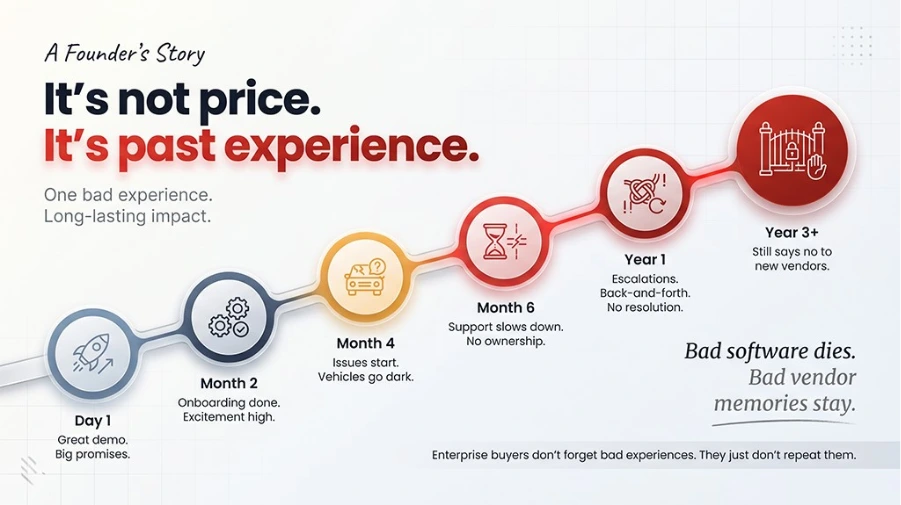 A Founder's Story

It's not price.
It's past experience.

One bad experience.
Long-lasting impact.

Day 1
Great demo.
Big promises.

Month 2
Onboarding done.
Excitement high.

Month 4
Issues start.
Vehicles go dark.

Month 6
Support slows down.
No ownership.

Year 1
Escalations.
Back-and-forth.
No resolution.

Year 3+
Still says no to new vendors.

Bad software dies.
Bad vendor memories stay.

Enterprise buyers don't forget bad experiences. They just don't repeat them.